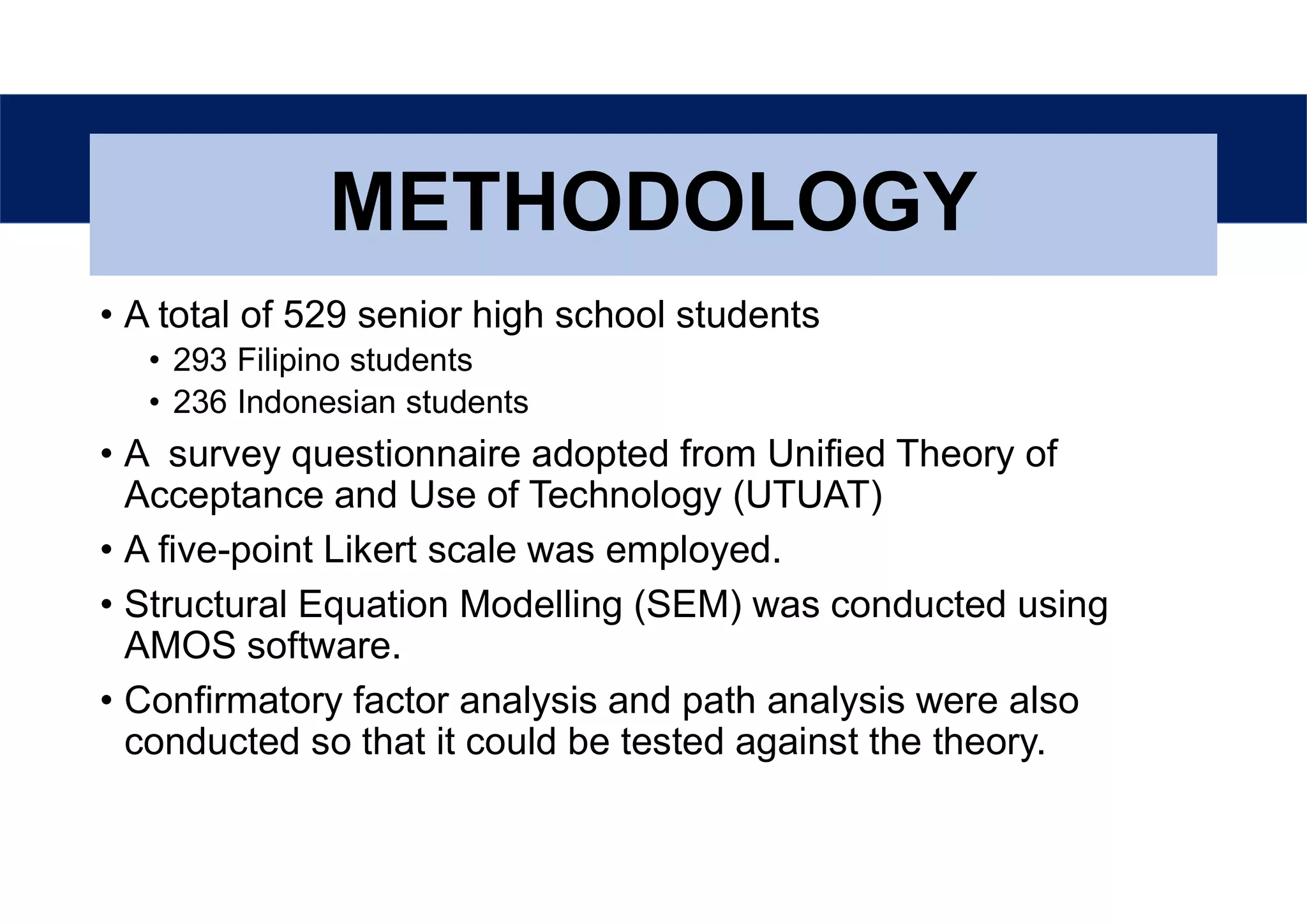 METHODOLOGY

• A total of 529 senior high school students
  • 293 Filipino students
  • 236 Indonesian students
• A  survey questionnaire adopted from Unified Theory of Acceptance and Use of Technology (UTUAT)
• A five-point Likert scale was employed.
• Structural Equation Modelling (SEM) was conducted using AMOS software.
• Confirmatory factor analysis and path analysis were also conducted so that it could be tested against the theory.